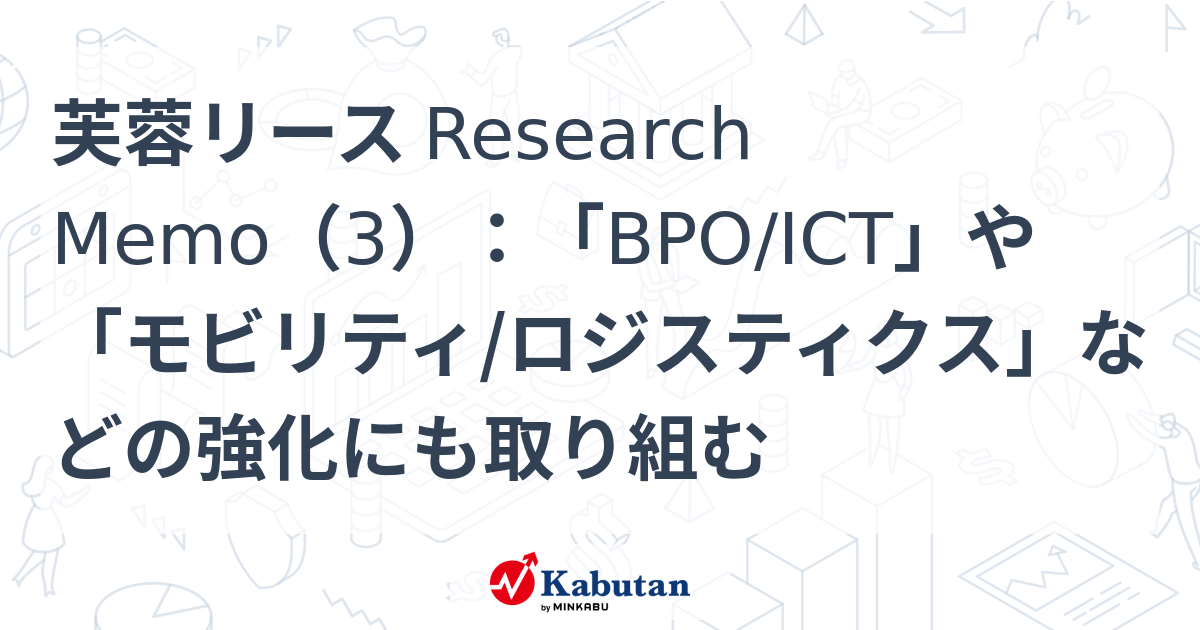 芙蓉リース Research Memo（3）：「BPO/ICT」や「モビリティ/ロジスティクス」などの強化にも取り組む

Kabutan
by MINKABU